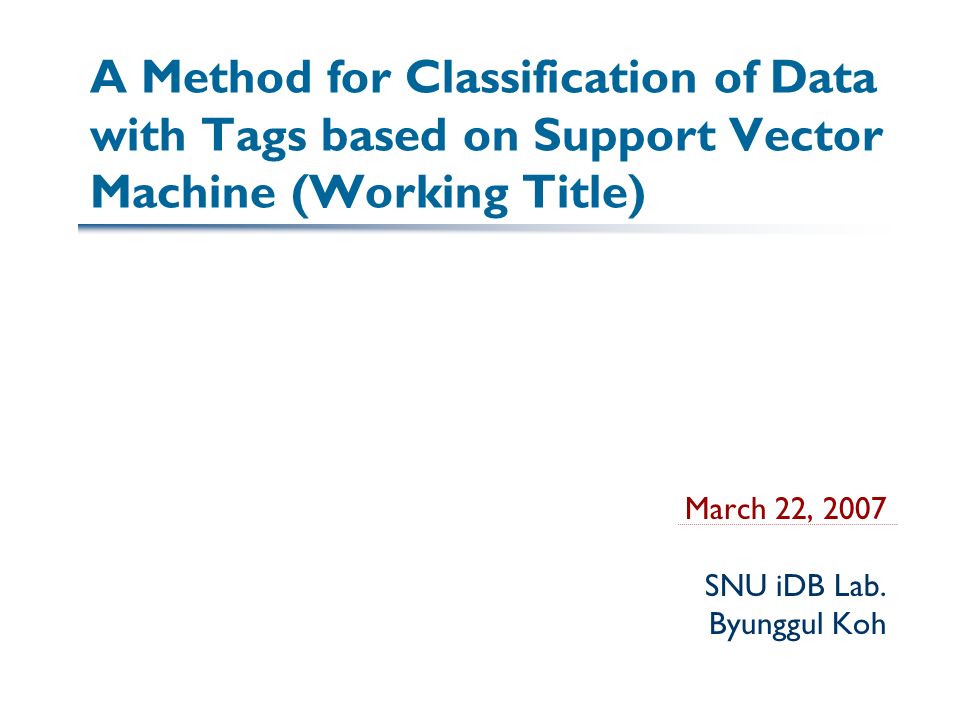 A Method for Classification of Data with Tags based on Support Vector Machine (Working Title)

March 22, 2007

SNU iDB Lab.
Byunggul Koh